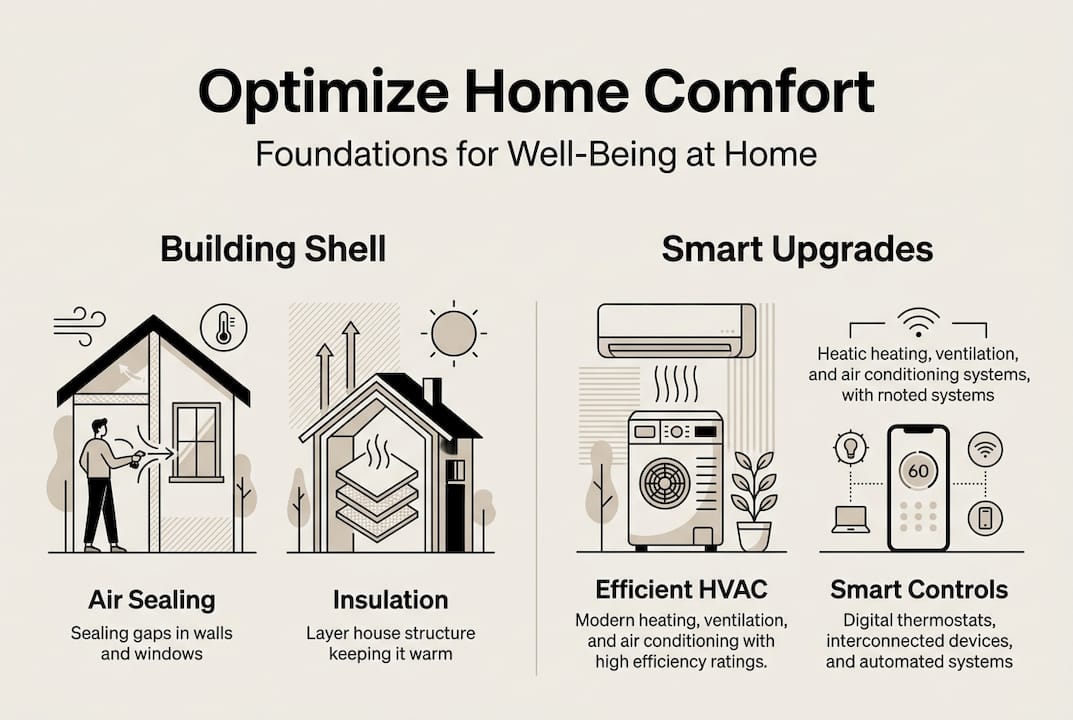 Optimize Home Comfort

Foundations for Well-Being at Home

Building Shell

Smart Upgrades

Heatic heating, ventilation, and air conditioning systems, with rnoted systems

60

Air Sealing

Sealing gaps in walls and windows

Insulation

Layer house structure keeping it warm

Efficient HVAC

Modern heating, ventilation, and air conditioning with high efficiency ratings.

Smart Controls

Digital thermostats, interconnected devices, and automated systems